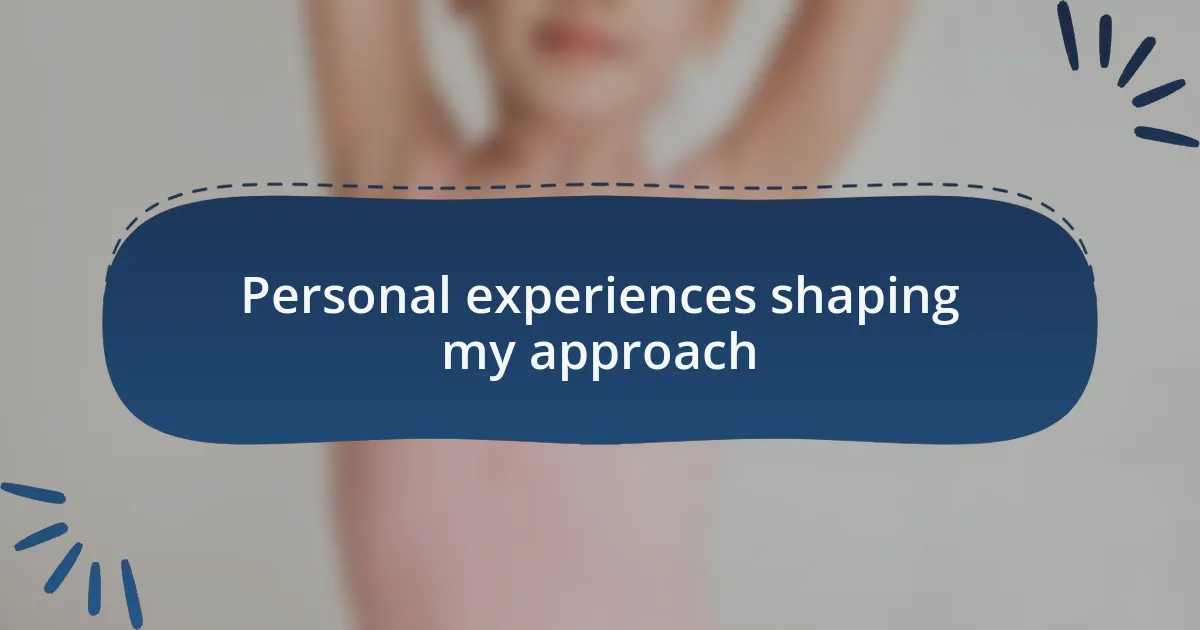 Personal experiences shaping my approach